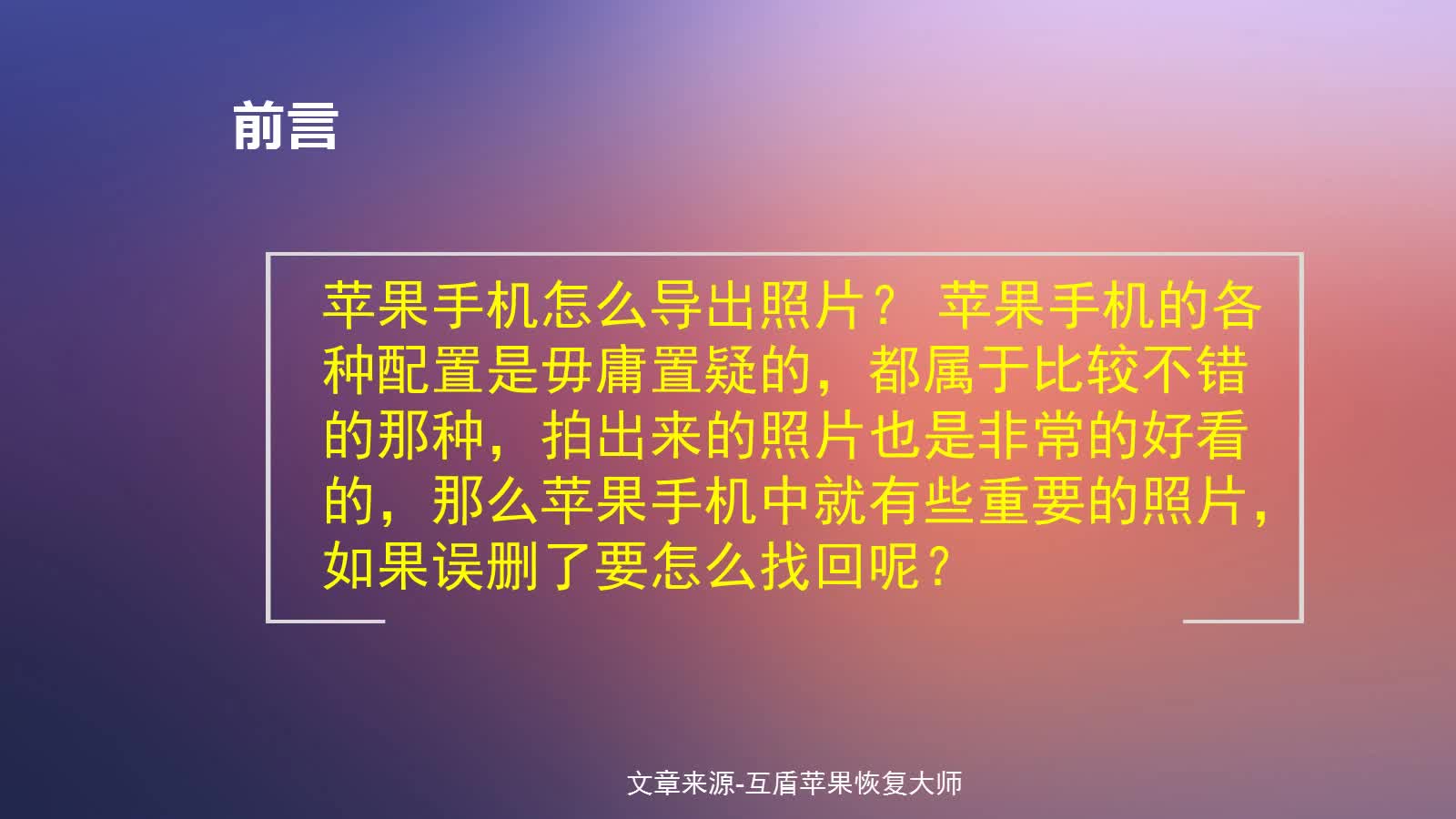 前言

苹果手机怎么导出照片？ 苹果手机的各种配置是毋庸置疑的，都属于比较不错的那种，拍出来的照片也是非常的好看的，那么苹果手机中就有些重要的照片，如果误删了要怎么找回呢？

文章来源-互盾苹果恢复大师